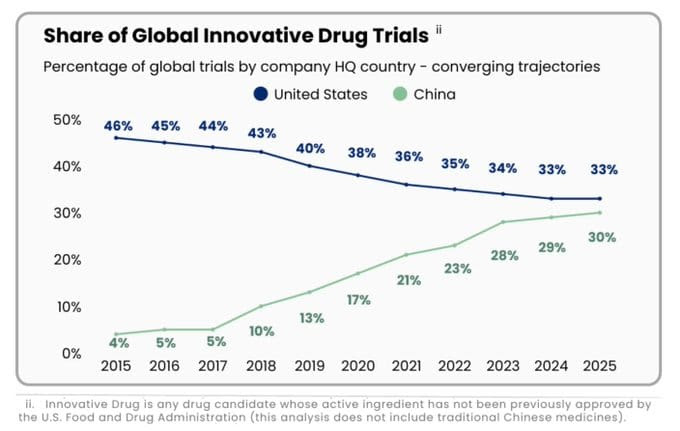 Share of Global Innovative Drug Trials $^{ii}$

Percentage of global trials by company HQ country - converging trajectories

United States China

50%
40%
30%
20%
10%
0%

46% 45% 44% 43% 40% 38% 36% 35% 34% 33% 33%

4% 5% 5% 10% 13% 17% 21% 23% 28% 29% 30%

2015 2016 2017 2018 2019 2020 2021 2022 2023 2024 2025

ii. Innovative Drug is any drug candidate whose active ingredient has not been previously approved by the U.S. Food and Drug Administration (this analysis does not include traditional Chinese medicines).